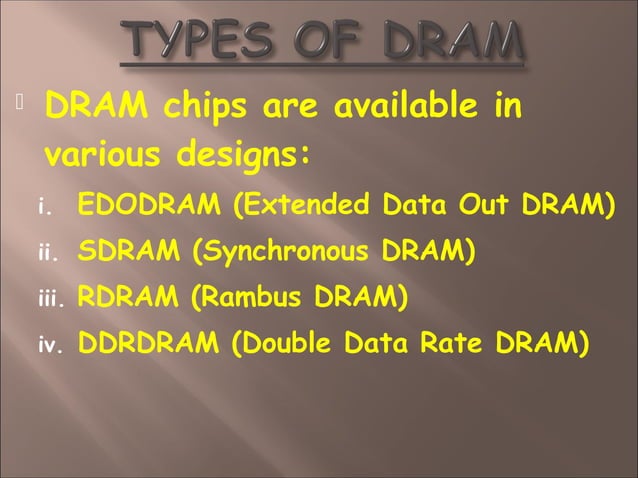 TYPES OF DRAM

DRAM chips are available in various designs:

i. EDODRAM (Extended Data Out DRAM)
ii. SDRAM (Synchronous DRAM)
iii. RDRAM (Rambus DRAM)
iv. DDRDRAM (Double Data Rate DRAM)